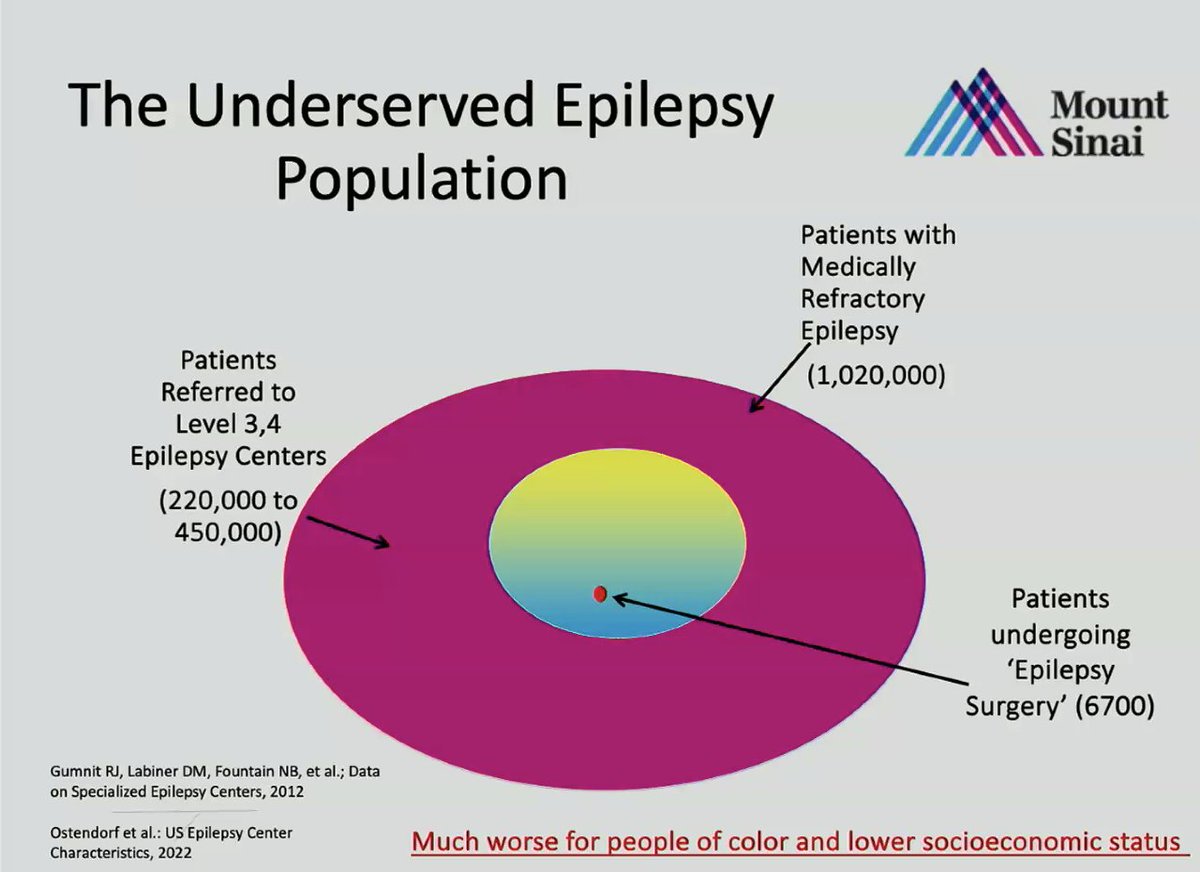 The Underserved Epilepsy Population

Mount Sinai

Patients with Medically Refractory Epilepsy

(1,020,000)

Patients Referred to Level 3,4 Epilepsy Centers

(220,000 to 450,000)

Patients undergoing 'Epilepsy Surgery' (6700)

Gumnit RJ, Labiner DM, Fountain NB, et al.; Data on Specialized Epilepsy Centers, 2012

Ostendorf et al.: US Epilepsy Center Characteristics, 2022

Much worse for people of color and lower socioeconomic status